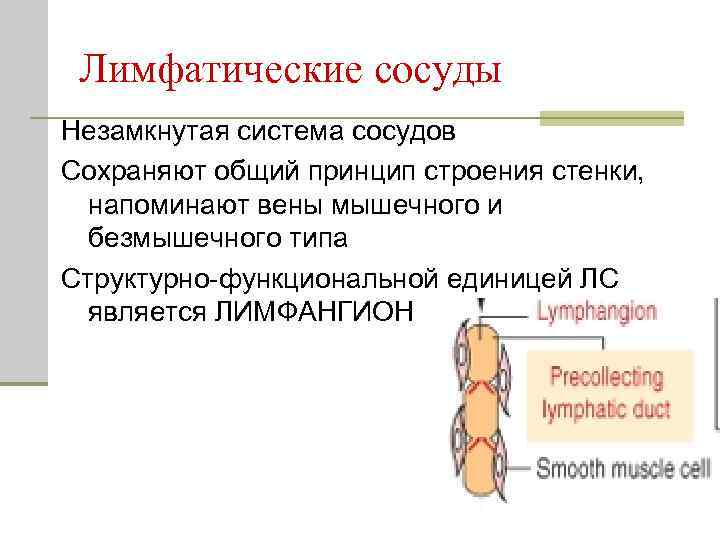 Лимфатические сосуды

Незамкнутая система сосудов

Сохраняют общий принцип строения стенки, напоминают вены мышечного и безмышечного типа

Структурно-функциональной единицей ЛС является ЛИМФАНГИОН

Lymphangion

Precollecting lymphatic duct

Smooth muscle cell